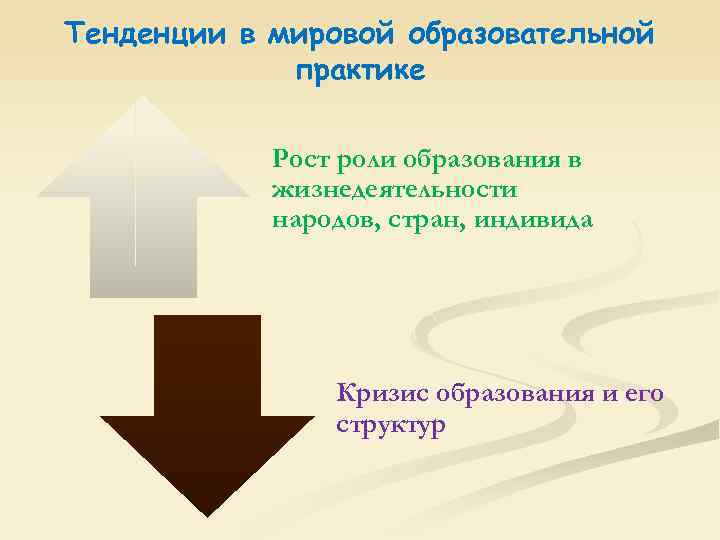 Тенденции в мировой образовательной практике

Рост роли образования в жизнедеятельности народов, стран, индивида

Кризис образования и его структур